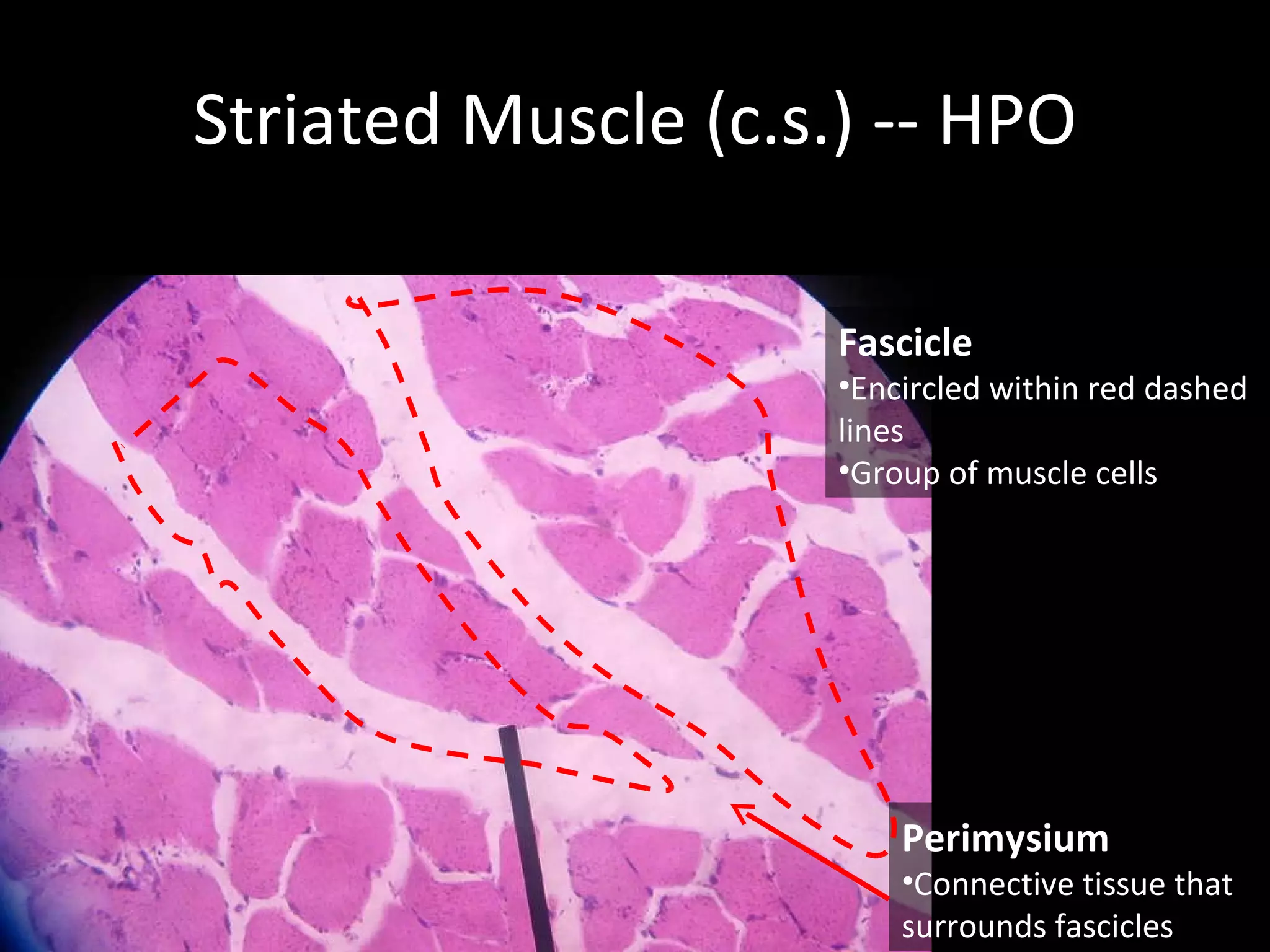 Striated Muscle (c.s.) -- HPO

Fascicle
•Encircled within red dashed lines
•Group of muscle cells

Perimysium
•Connective tissue that surrounds fascicles